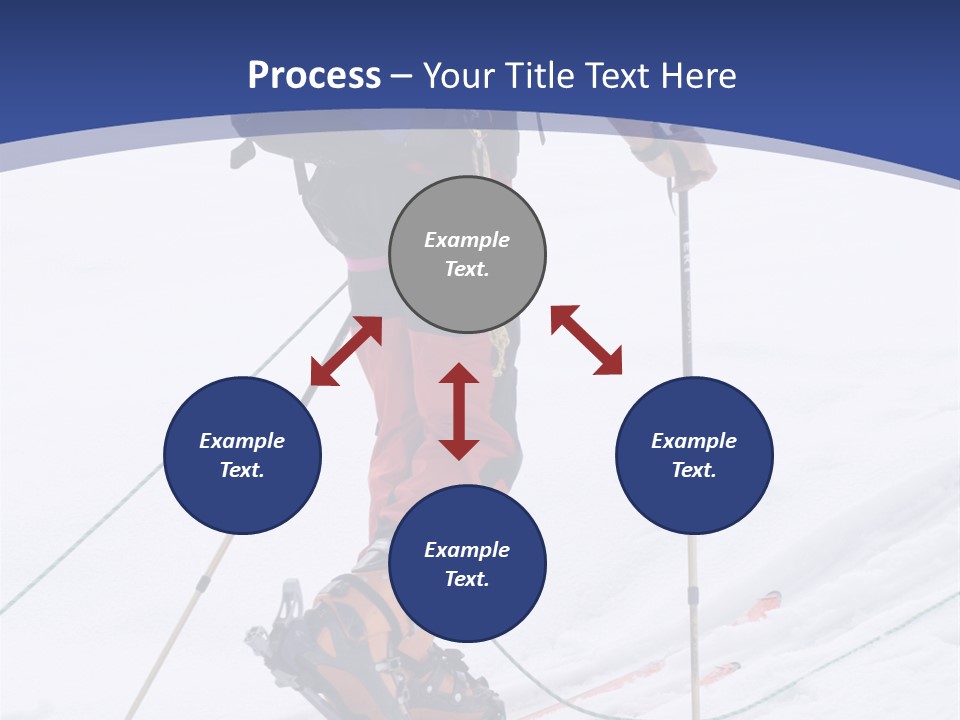 Process – Your Title Text Here

Example Text.

Example Text.

Example Text.

Example Text.